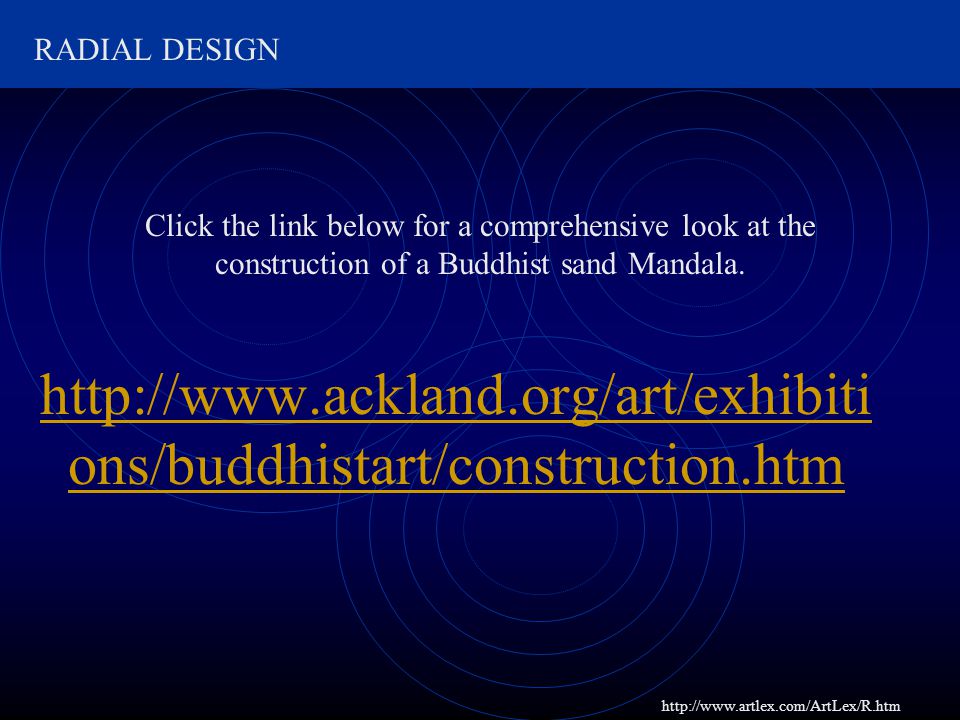 RADIAL DESIGN

Click the link below for a comprehensive look at the construction of a Buddhist sand Mandala.

http://www.ackland.org/art/exhibitions/buddhistart/construction.htm

http://www.artlex.com/ArtLex/R.htm